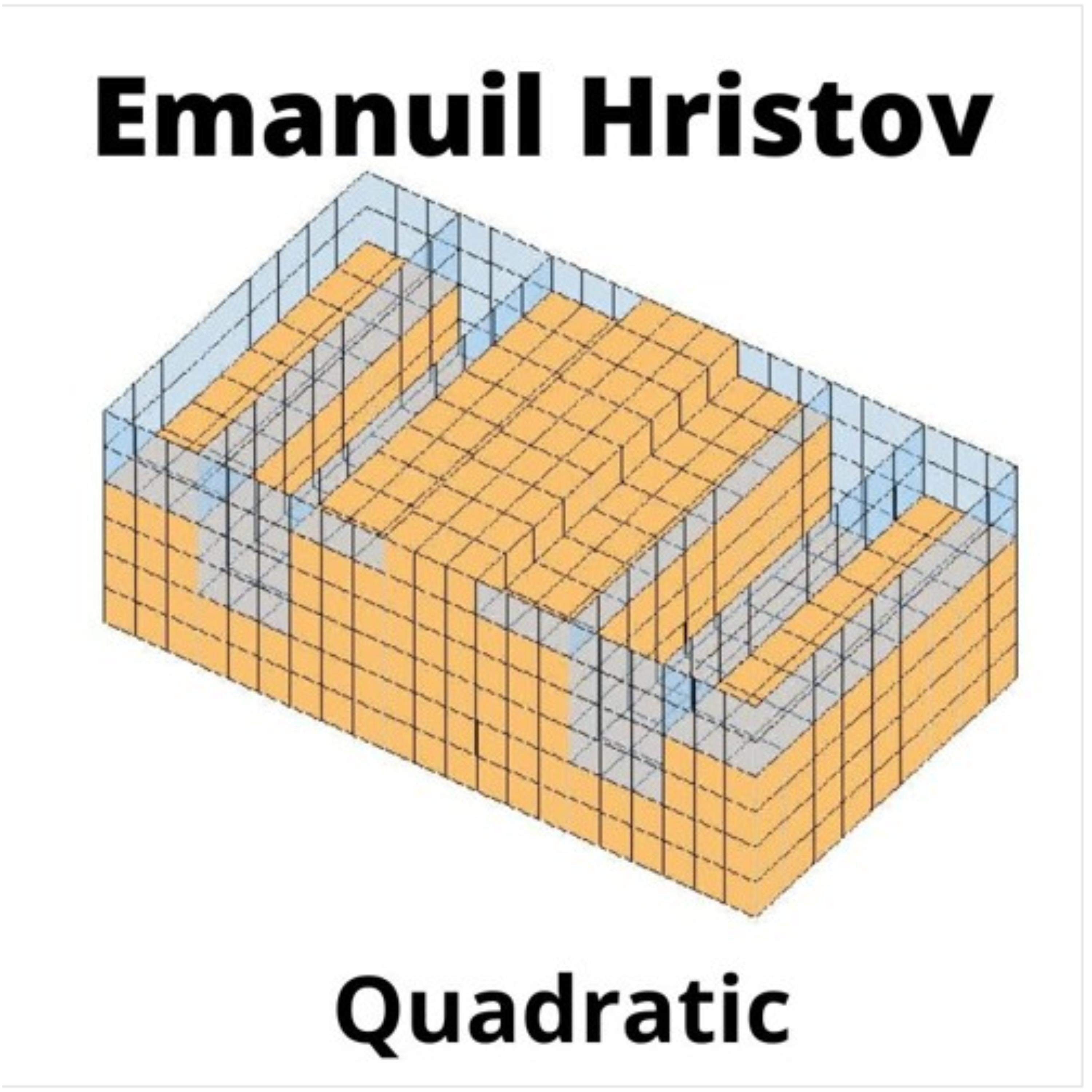 Emanuil Hristov

Quadratic